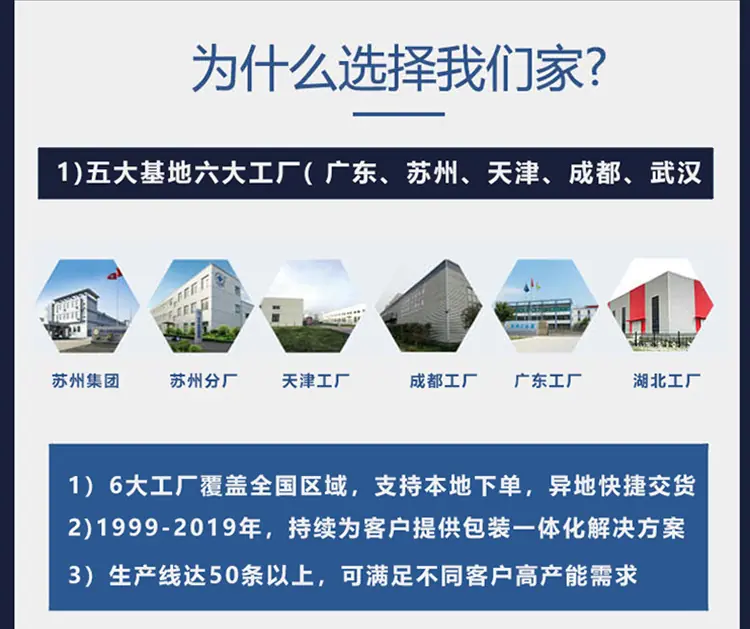 为什么选择我们家?

1)五大基地六大工厂(广东、苏州、天津、成都、武汉

苏州集团

苏州分厂

天津工厂

成都工厂

广东工厂

湖北工厂

1)6大工厂覆盖全国区域，支持本地下单，异地快捷交货

2)1999-2019年，持续为客户提供包装一体化解决方案

3)生产线达50条以上，可满足不同客户高产能需求